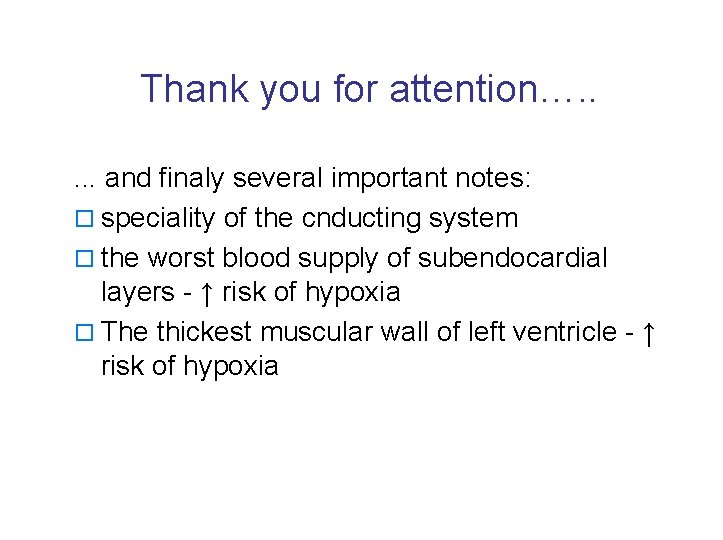 Thank you for attention…..

... and finaly several important notes:

□ speciality of the cnducting system

□ the worst blood supply of subendocardial layers - ↑ risk of hypoxia

□ The thickest muscular wall of left ventricle - ↑ risk of hypoxia